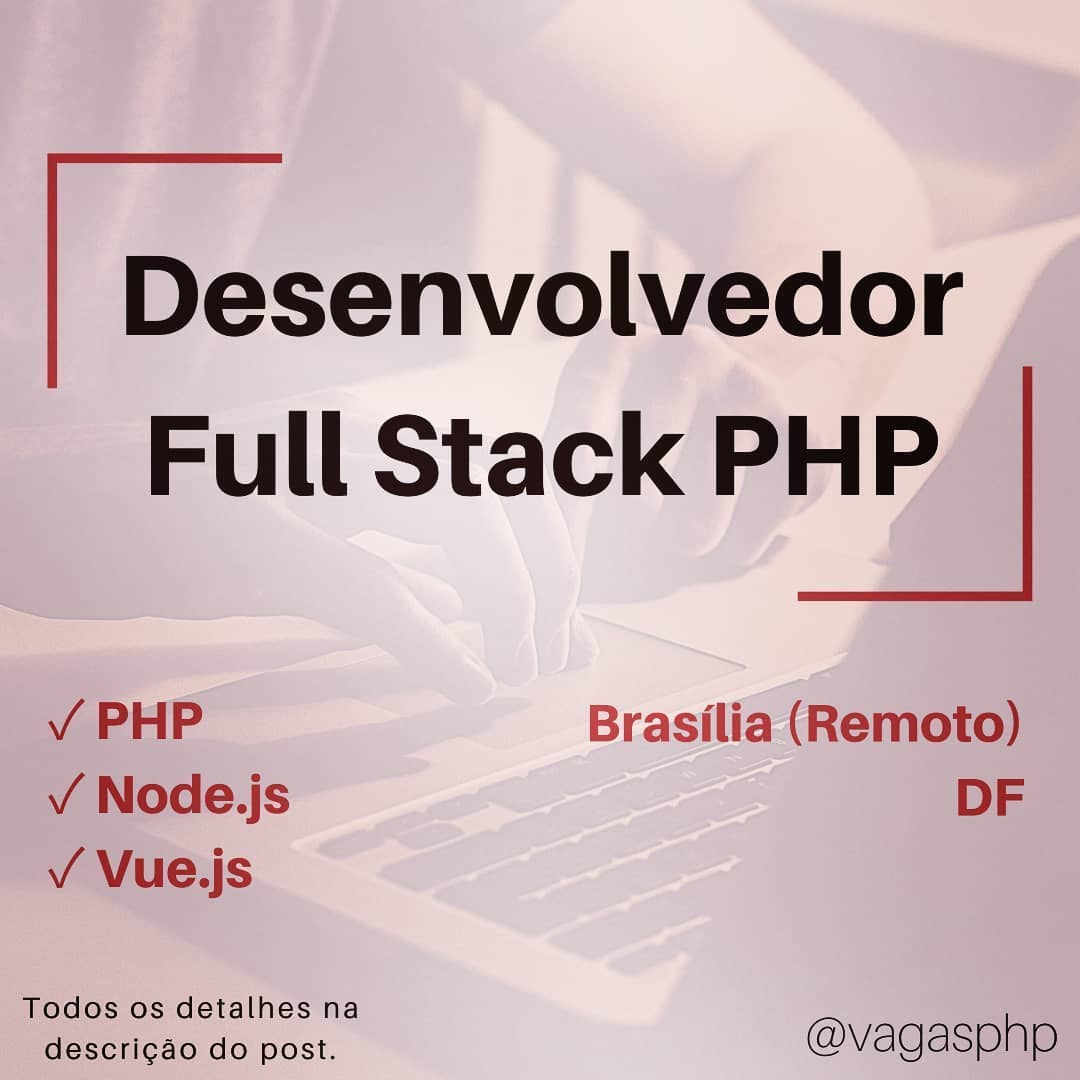 Desenvolvedor Full Stack PHP

✓ PHP
✓ Node.js
✓ Vue.js

Brasília (Remoto)
DF

Todos os detalhes na descrição do post.

@vagasphp